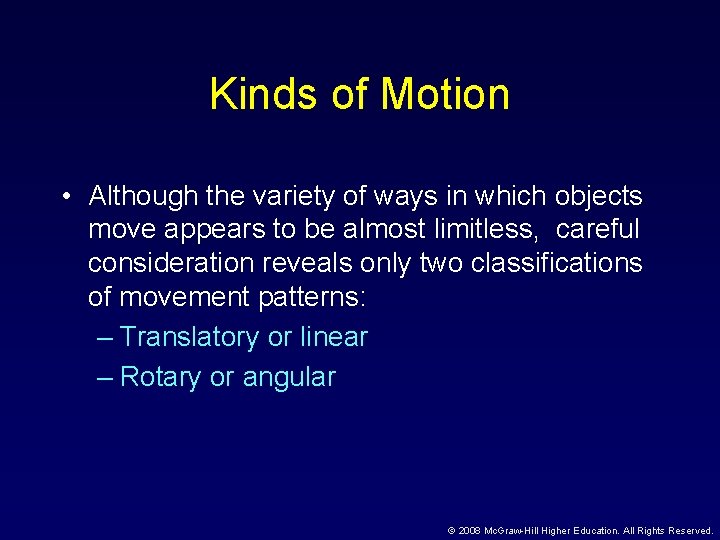 Kinds of Motion

• Although the variety of ways in which objects move appears to be almost limitless,  careful consideration reveals only two classifications of movement patterns:
– Translatory or linear
– Rotary or angular

© 2008 McGraw-Hill Higher Education. All Rights Reserved.